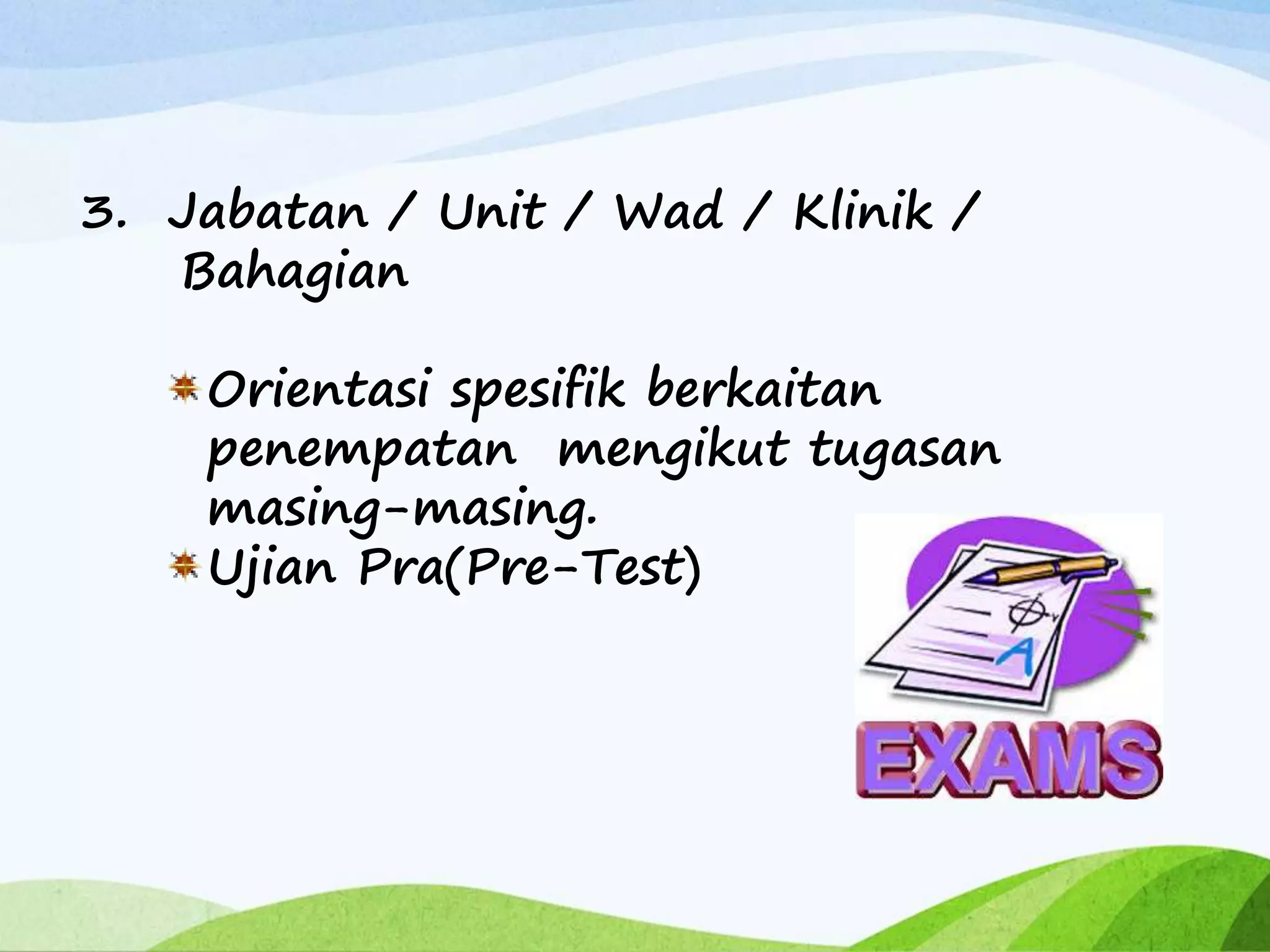 3. Jabatan / Unit / Wad / Klinik / Bahagian

Orientasi spesifik berkaitan penempatan mengikut tugasan masing-masing.
Ujian Pra(Pre-Test)

A

EXAMS